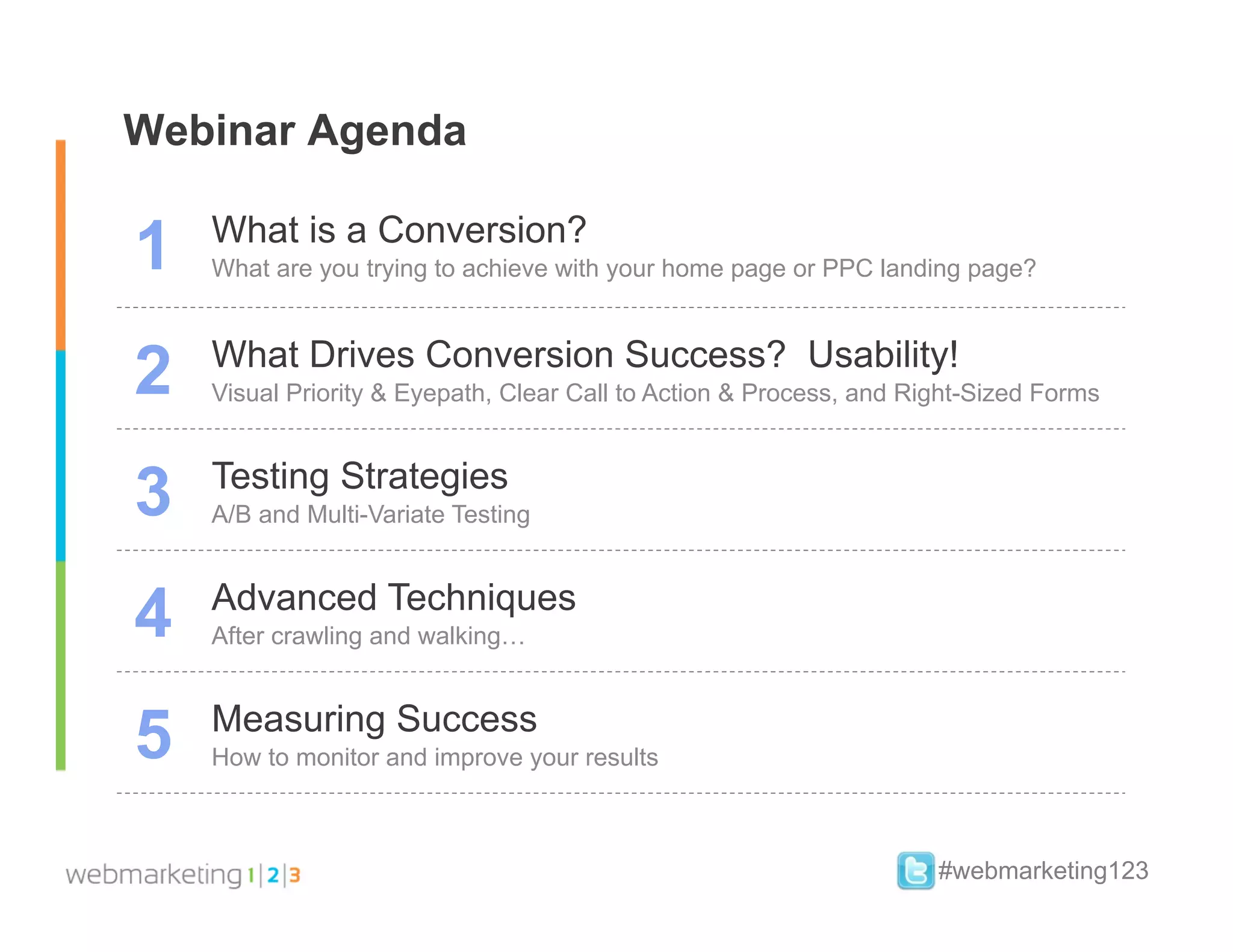 Webinar Agenda

1 What is a Conversion?
What are you trying to achieve with your home page or PPC landing page?

2 What Drives Conversion Success? Usability!
Visual Priority & Eyepath, Clear Call to Action & Process, and Right-Sized Forms

3 Testing Strategies
A/B and Multi-Variate Testing

4 Advanced Techniques
After crawling and walking…

5 Measuring Success
How to monitor and improve your results

webmarketing 1|2|3

#webmarketing123